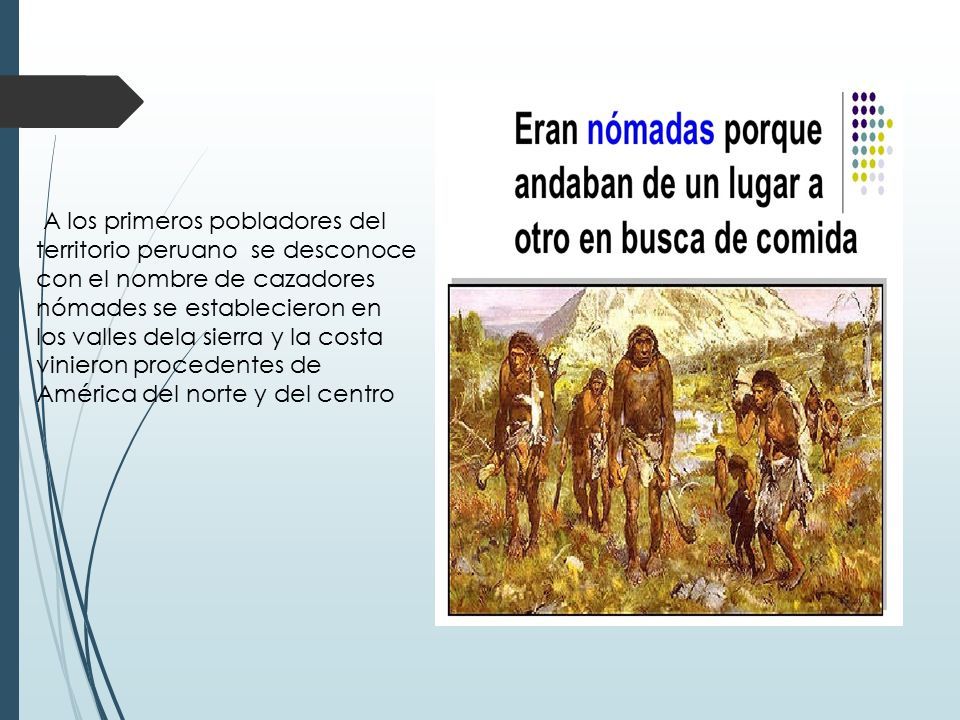 A los primeros pobladores del territorio peruano se desconoce con el nombre de cazadores nómades se establecieron en los valles dela sierra y la costa vinieron procedentes de América del norte y del centro

Eran nómadas porque andaban de un lugar a otro en busca de comida